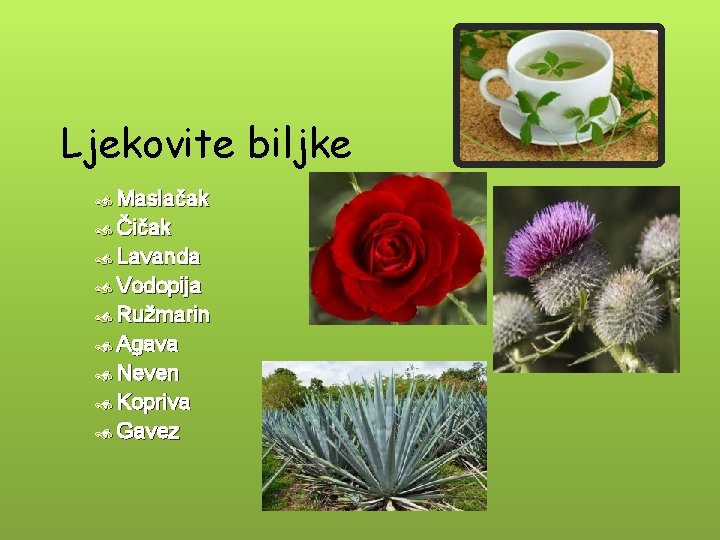 Ljekovite biljke

Maslačak
Čičak
Lavanda
Vodopija
Ružmarin
Agava
Neven
Kopriva
Gavez